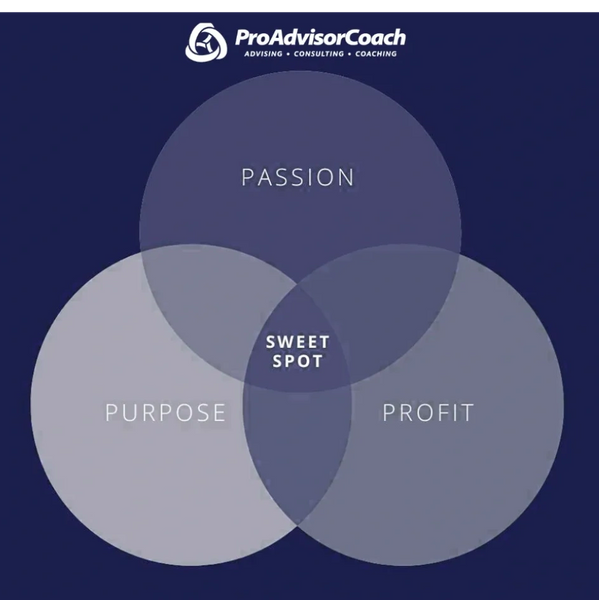 ProAdvisorCoach
ADVISING • CONSULTING • COACHING

PASSION

SWEET SPOT

PURPOSE

PROFIT